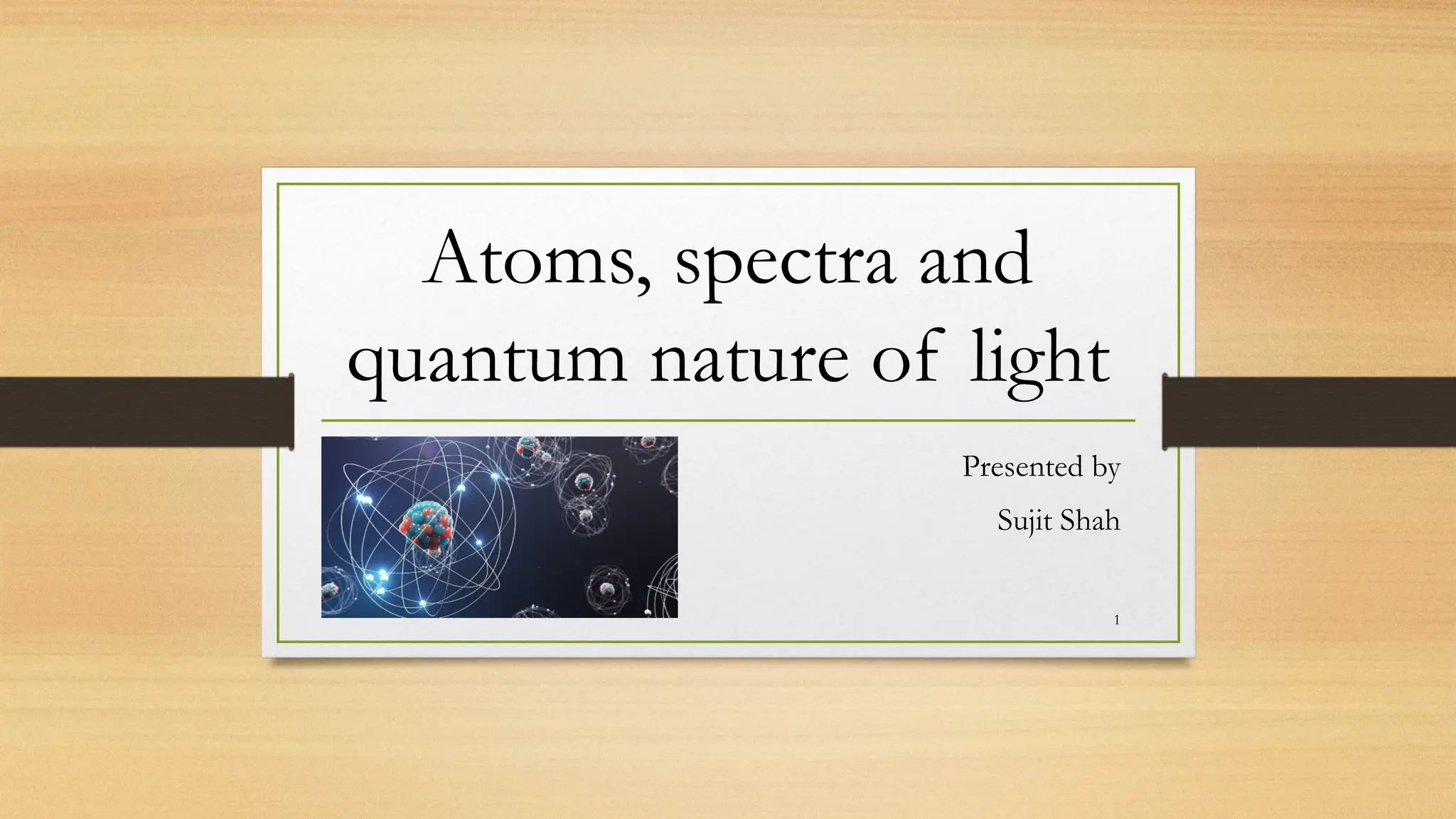 Atoms, spectra and quantum nature of light

Presented by

Sujit Shah

1